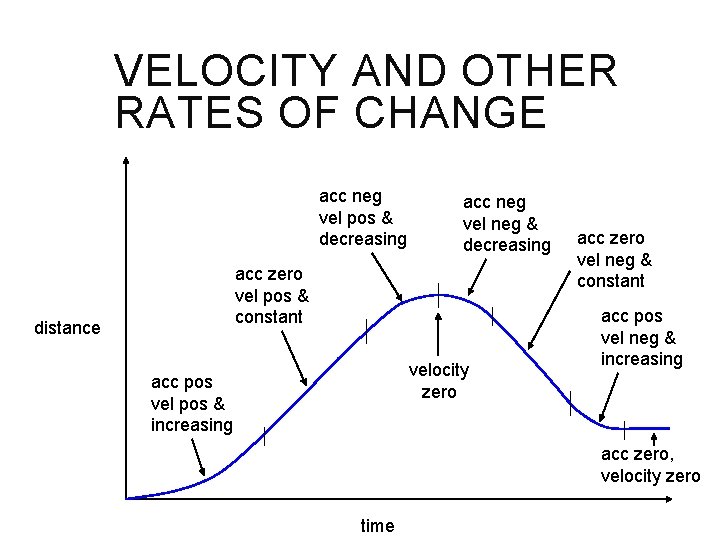 VELOCITY AND OTHER RATES OF CHANGE

distance

acc pos
vel pos &
increasing

acc zero
vel pos &
constant

acc neg
vel pos &
decreasing

velocity
zero

acc neg
vel neg &
decreasing

acc zero
vel neg &
constant

acc pos
vel neg &
increasing

acc zero,
velocity zero

time